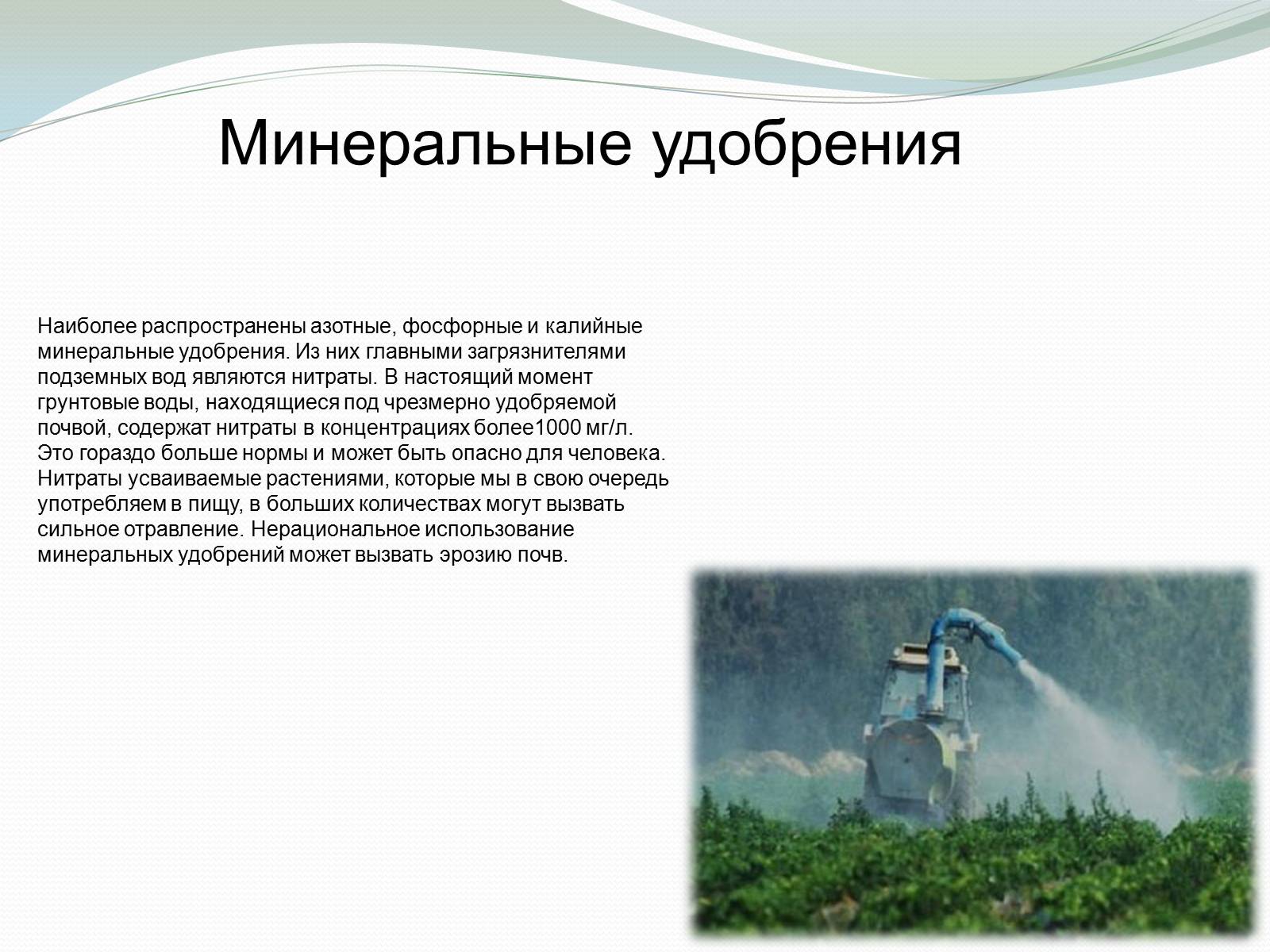 Минеральные удобрения

Наиболее распространены азотные, фосфорные и калийные минеральные удобрения. Из них главными загрязнителями подземных вод являются нитраты. В настоящий момент грунтовые воды, находящиеся под чрезмерно удобряемой почвой, содержат нитраты в концентрациях более1000 мг/л. Это гораздо больше нормы и может быть опасно для человека. Нитраты усваиваемые растениями, которые мы в свою очередь употребляем в пищу, в больших количествах могут вызвать сильное отравление. Нерациональное использование минеральных удобрений может вызвать эрозию почв.